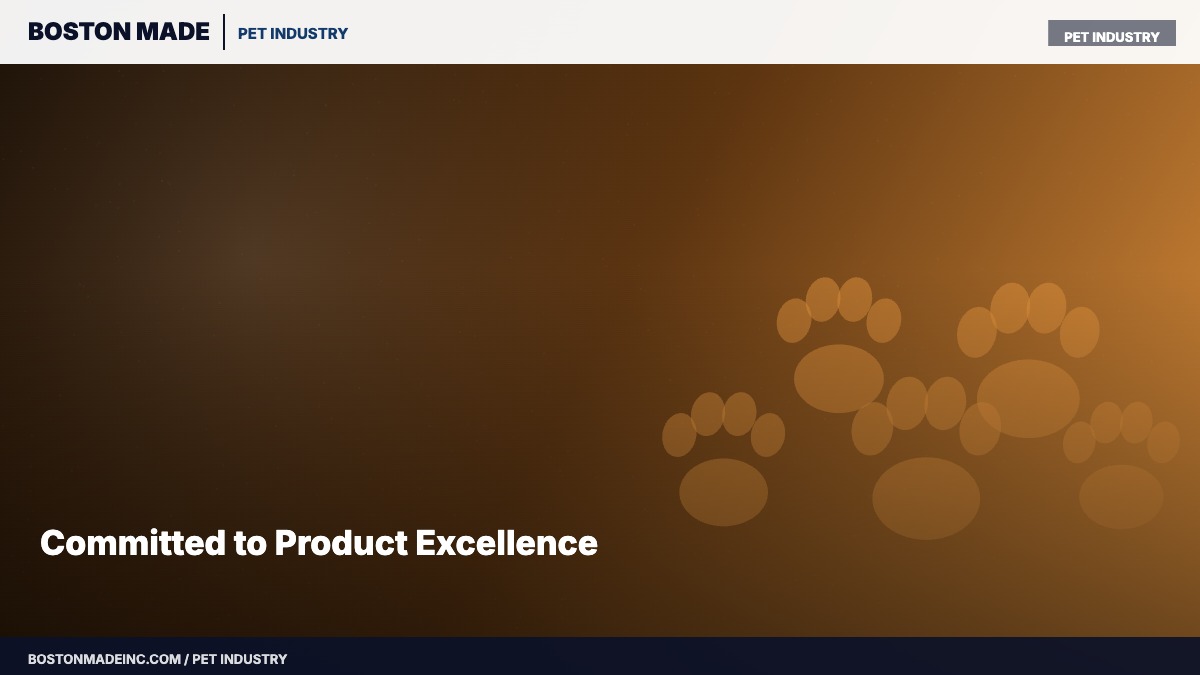 BOSTON MADE | PET INDUSTRY

PET INDUSTRY

Committed to Product Excellence

BOSTONMADEINC.COM / PET INDUSTRY